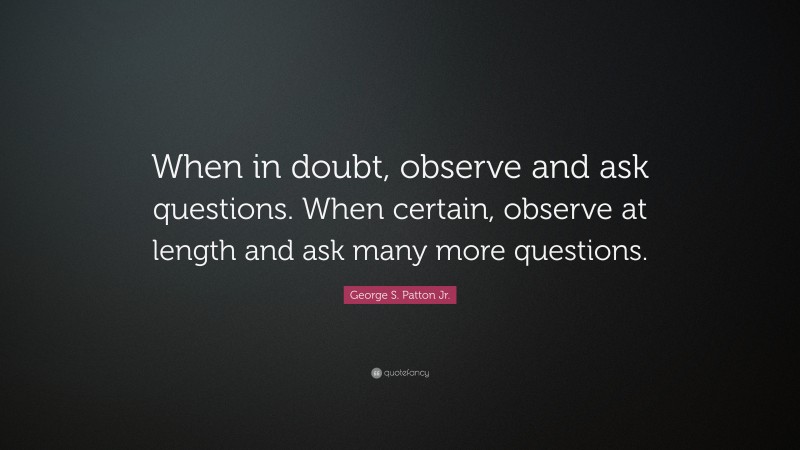 When in doubt, observe and ask questions. When certain, observe at length and ask many more questions.

George S. Patton Jr.

quotefancy